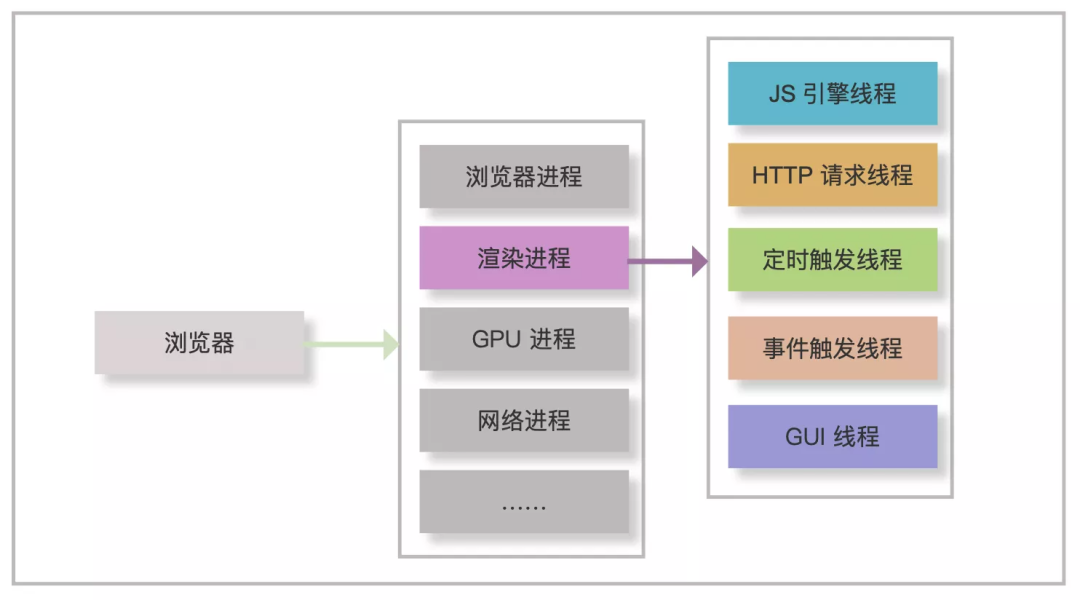 浏览器

浏览器进程
渲染进程
GPU 进程
网络进程
……

JS 引擎线程
HTTP 请求线程
定时触发线程
事件触发线程
GUI 线程